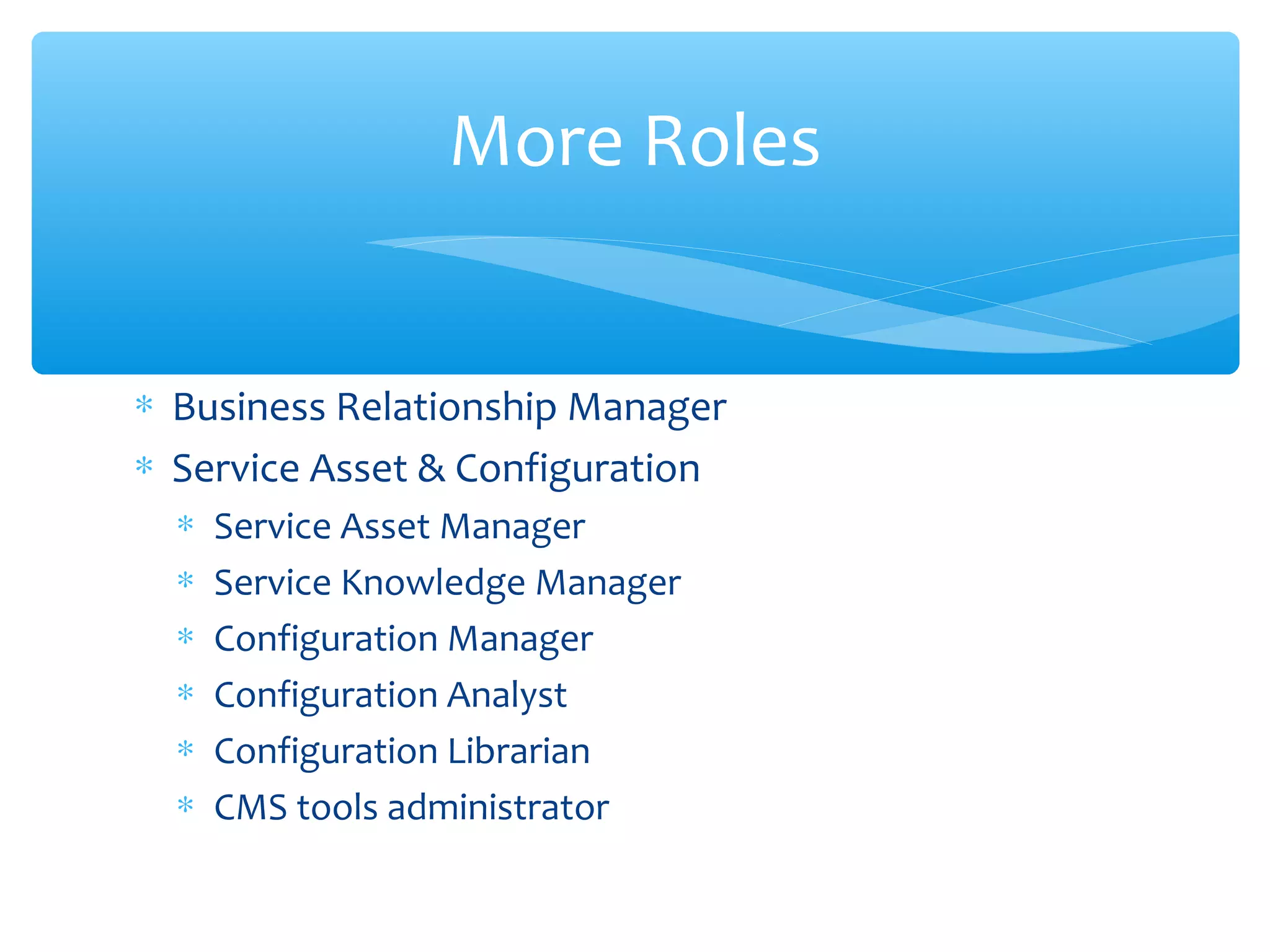 More Roles

* Business Relationship Manager
* Service Asset & Configuration
  * Service Asset Manager
  * Service Knowledge Manager
  * Configuration Manager
  * Configuration Analyst
  * Configuration Librarian
  * CMS tools administrator